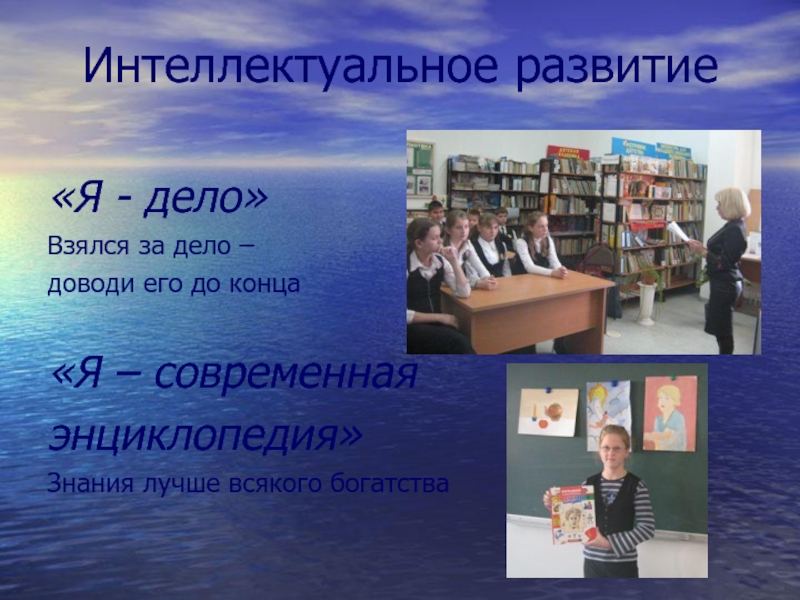 Интеллектуальное развитие

«Я - дело»

Взялся за дело –
доводи его до конца

«Я – современная энциклопедия»

Знания лучше всякого богатства